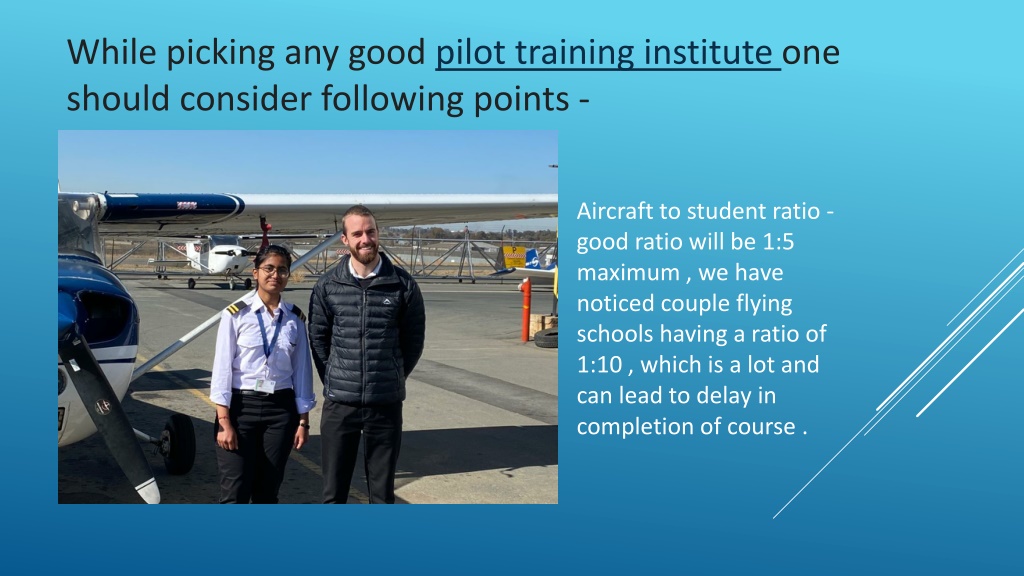 While picking any good pilot training institute one should consider following points -

Aircraft to student ratio - good ratio will be 1:5 maximum , we have noticed couple flying schools having a ratio of 1:10 , which is a lot and can lead to delay in completion of course .